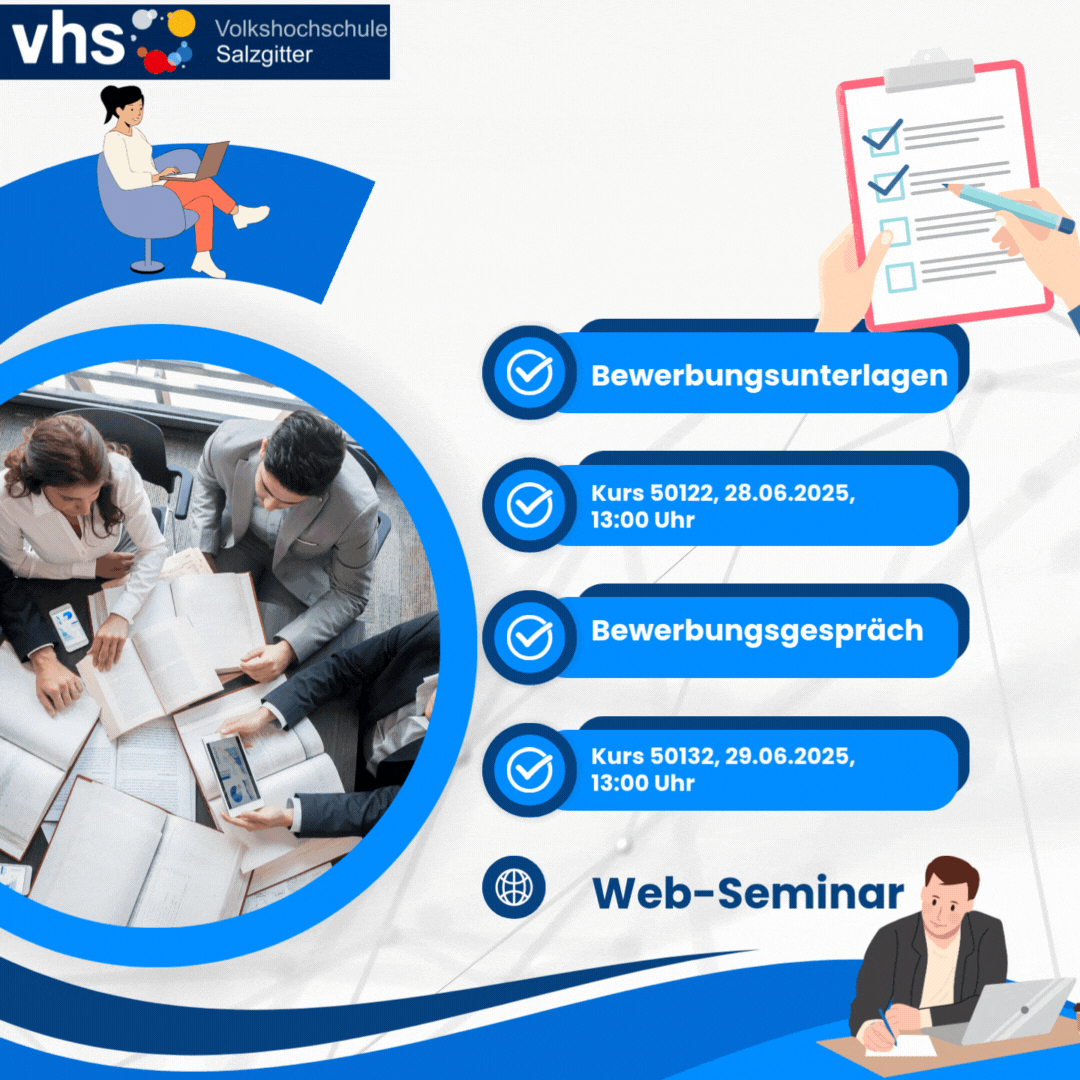 vhs Volkshochschule Salzgitter

Bewerbungsunterlagen

Kurs 50122, 28.06.2025, 13:00 Uhr

Bewerbungsgespräch

Kurs 50132, 29.06.2025, 13:00 Uhr

Web-Seminar